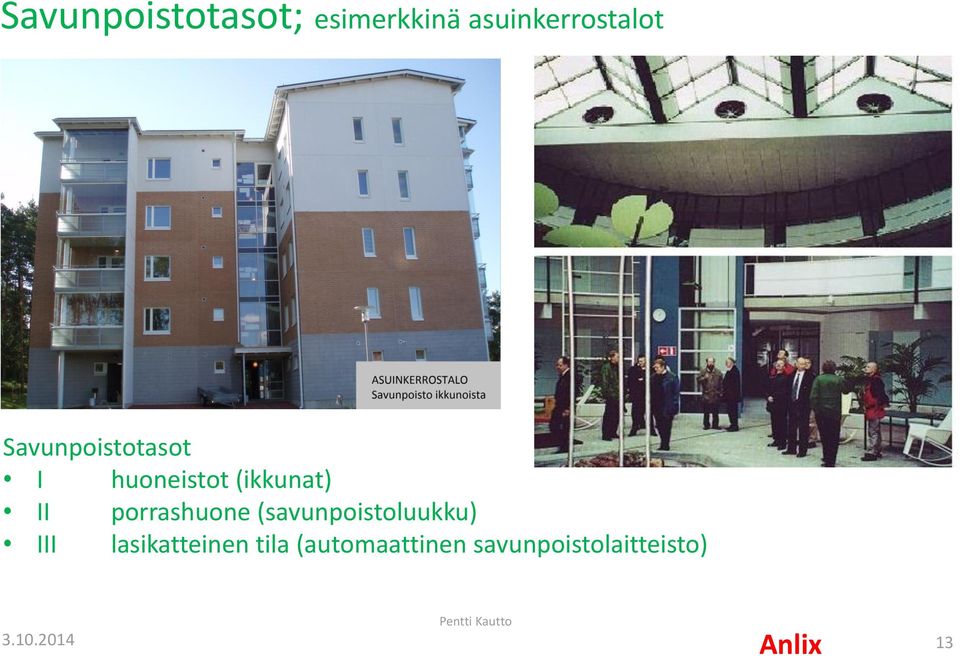 Savunpoistotasot; esimerkkinä asuinkerrostalot

ASUINKERROSTALO
Savunpoisto ikkunoista

Savunpoistotasot
• I huoneistot (ikkunat)
• II porrashuone (savunpoistoluukku)
• III lasikatteinen tila (automaattinen savunpoistolaitteisto)

3.10.2014
Pentti Kautto
Anlix
13